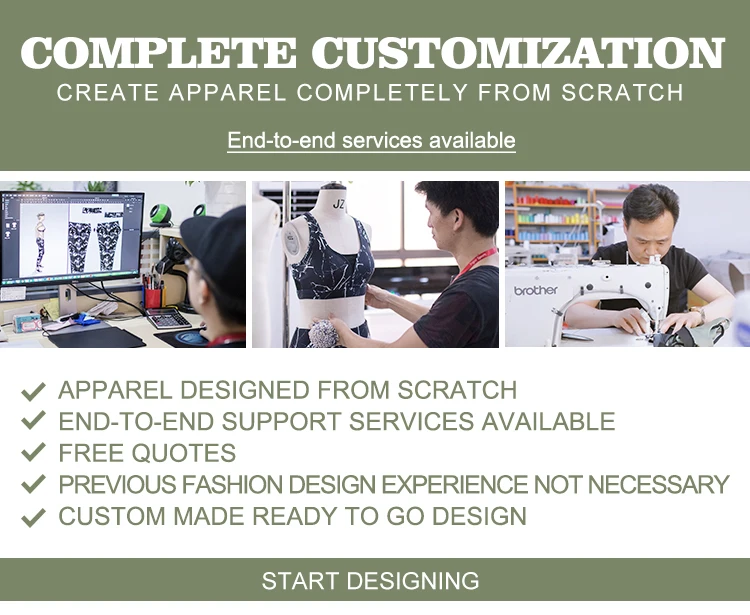 COMPLETE CUSTOMIZATION

CREATE APPAREL COMPLETELY FROM SCRATCH

End-to-end services available

JZ

brother

✓ APPAREL DESIGNED FROM SCRATCH
✓ END-TO-END SUPPORT SERVICES AVAILABLE
✓ FREE QUOTES
✓ PREVIOUS FASHION DESIGN EXPERIENCE NOT NECESSARY
✓ CUSTOM MADE READY TO GO DESIGN

START DESIGNING